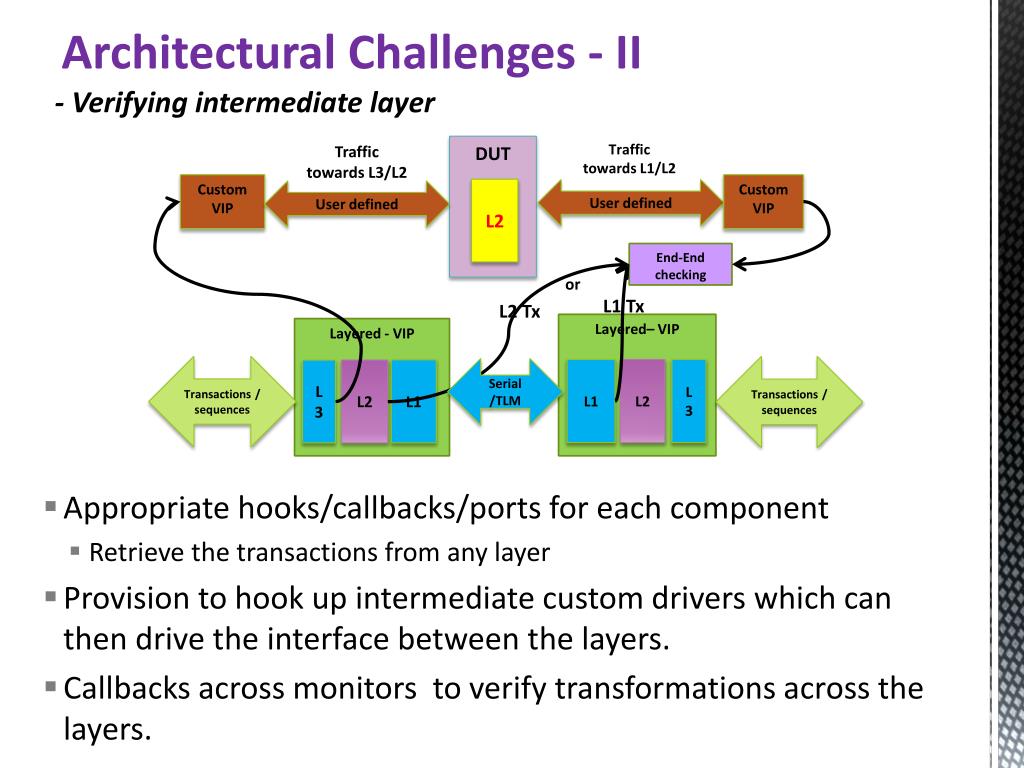 Architectural Challenges - II
- Verifying intermediate layer

Traffic towards L3/L2

DUT

Traffic towards L1/L2

Custom VIP

User defined

L2

User defined

Custom VIP

End-End checking

or

L2 Tx

L1 Tx

Layered - VIP

Layered– VIP

Transactions / sequences

L 3

L2

L1

Serial /TLM

L1

L2

L 3

Transactions / sequences

▪ Appropriate hooks/callbacks/ports for each component
▪ Retrieve the transactions from any layer
▪ Provision to hook up intermediate custom drivers which can then drive the interface between the layers.
▪ Callbacks across monitors to verify transformations across the layers.